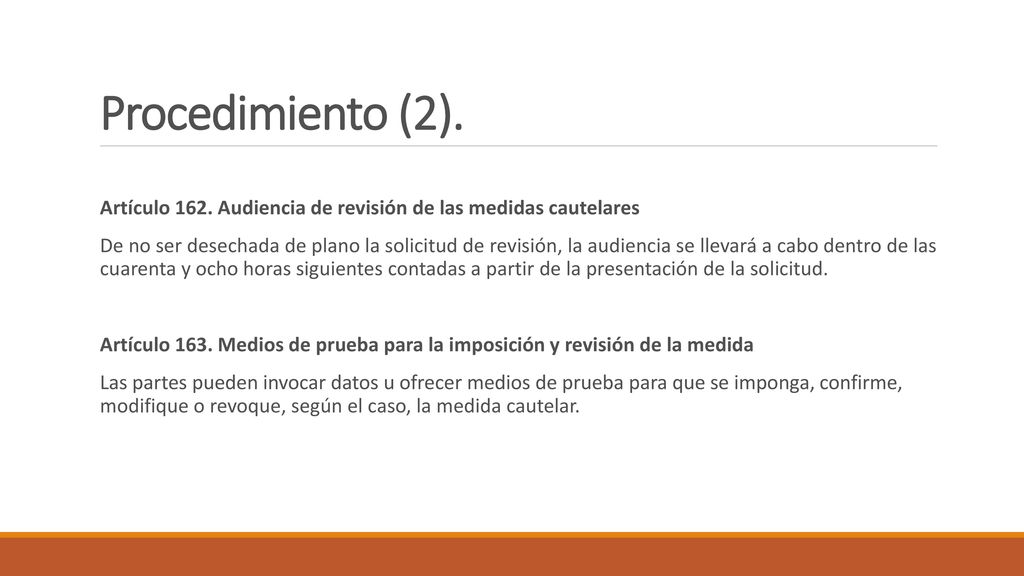 Procedimiento (2).

Artículo 162. Audiencia de revisión de las medidas cautelares

De no ser desechada de plano la solicitud de revisión, la audiencia se llevará a cabo dentro de las cuarenta y ocho horas siguientes contadas a partir de la presentación de la solicitud.

Artículo 163. Medios de prueba para la imposición y revisión de la medida

Las partes pueden invocar datos u ofrecer medios de prueba para que se imponga, confirme, modifique o revoque, según el caso, la medida cautelar.